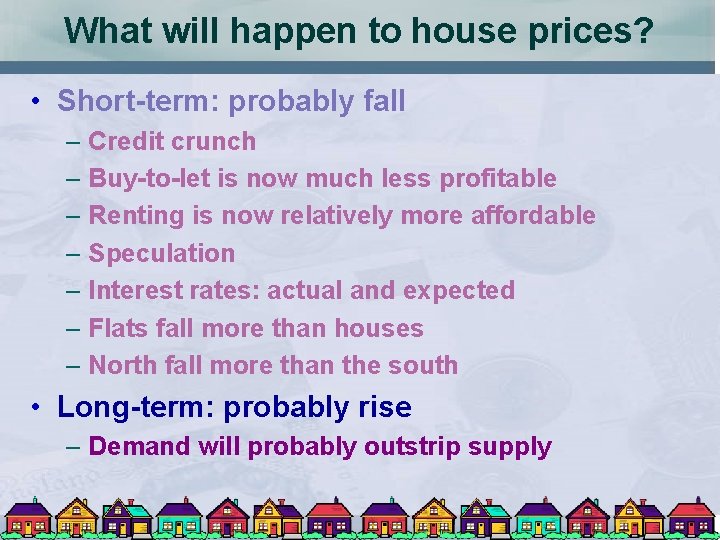 What will happen to house prices?

• Short-term: probably fall
– Credit crunch
– Buy-to-let is now much less profitable
– Renting is now relatively more affordable
– Speculation
– Interest rates: actual and expected
– Flats fall more than houses
– North fall more than the south

• Long-term: probably rise
– Demand will probably outstrip supply